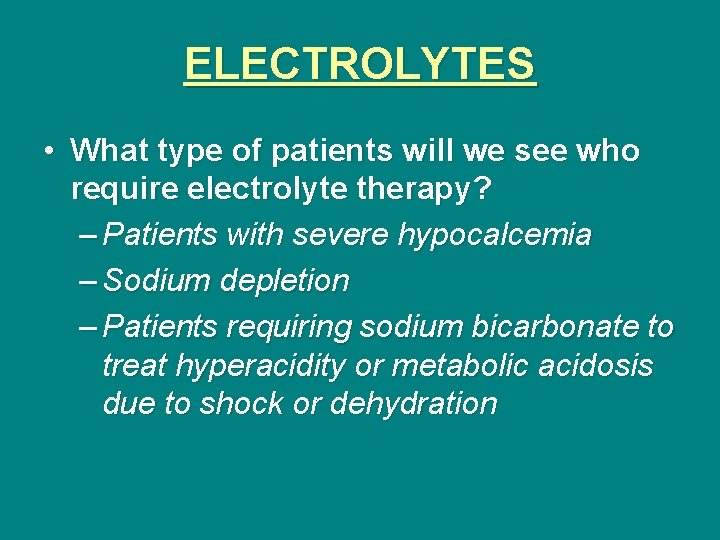 ELECTROLYTES

• What type of patients will we see who require electrolyte therapy?
– Patients with severe hypocalcemia
– Sodium depletion
– Patients requiring sodium bicarbonate to treat hyperacidity or metabolic acidosis due to shock or dehydration